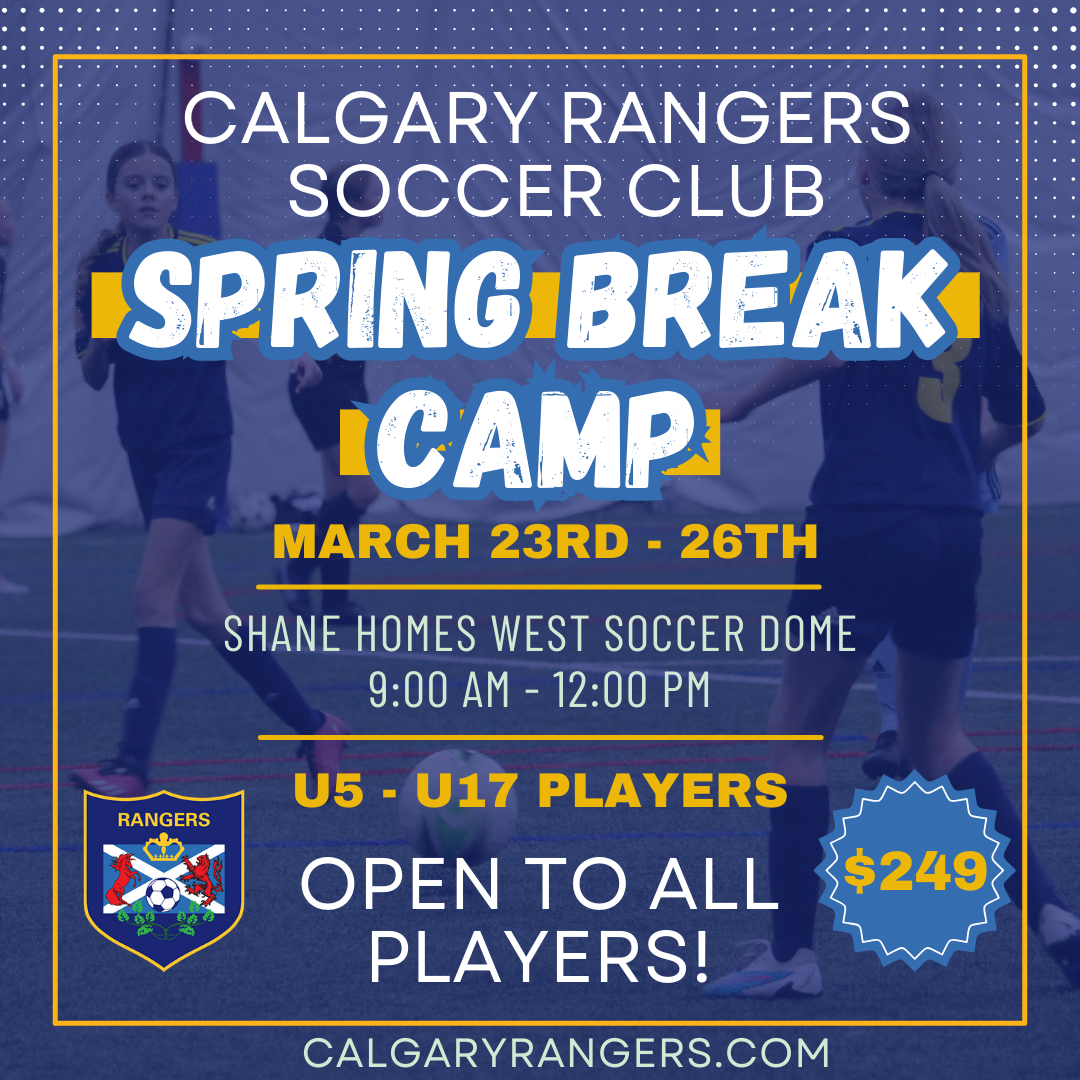 CALGARY RANGERS SOCCER CLUB

SPRING BREAK CAMP

MARCH 23RD - 26TH

SHANE HOMES WEST SOCCER DOME
9:00 AM - 12:00 PM

U5 - U17 PLAYERS

RANGERS

OPEN TO ALL PLAYERS!

$249

CALGARYRANGERS.COM